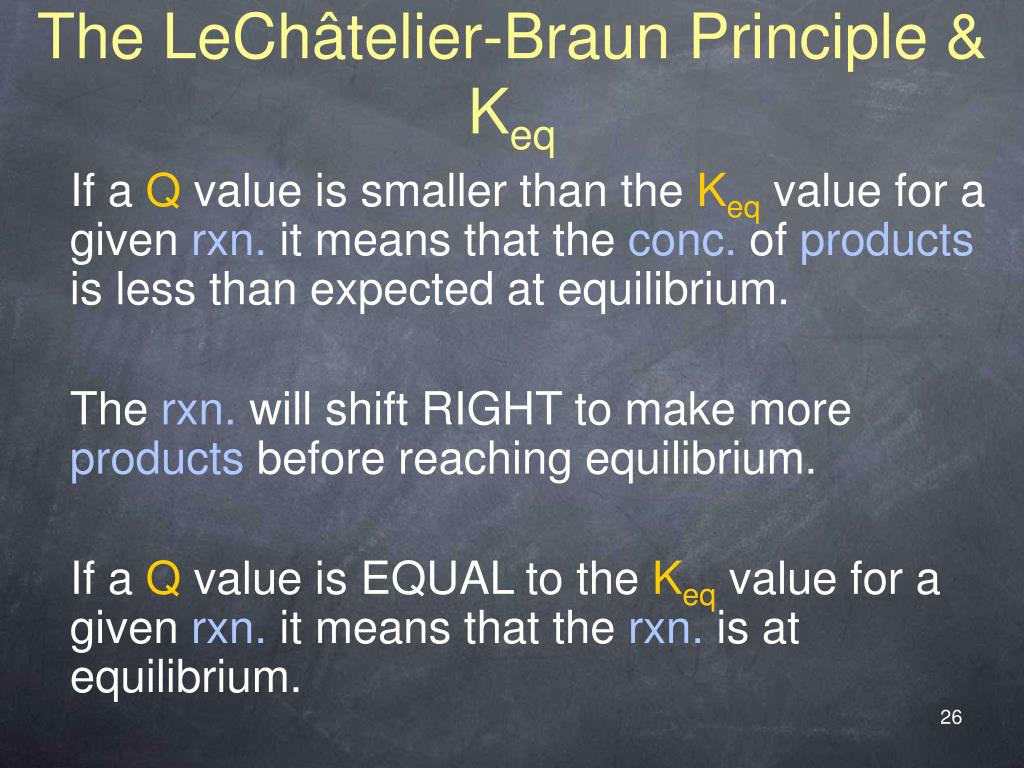 The LeChâtelier-Braun Principle & $K_{eq}$

If a Q value is smaller than the $K_{eq}$ value for a given rxn. it means that the conc. of products is less than expected at equilibrium.

The rxn. will shift RIGHT to make more products before reaching equilibrium.

If a Q value is EQUAL to the $K_{eq}$ value for a given rxn. it means that the rxn. is at equilibrium.

26